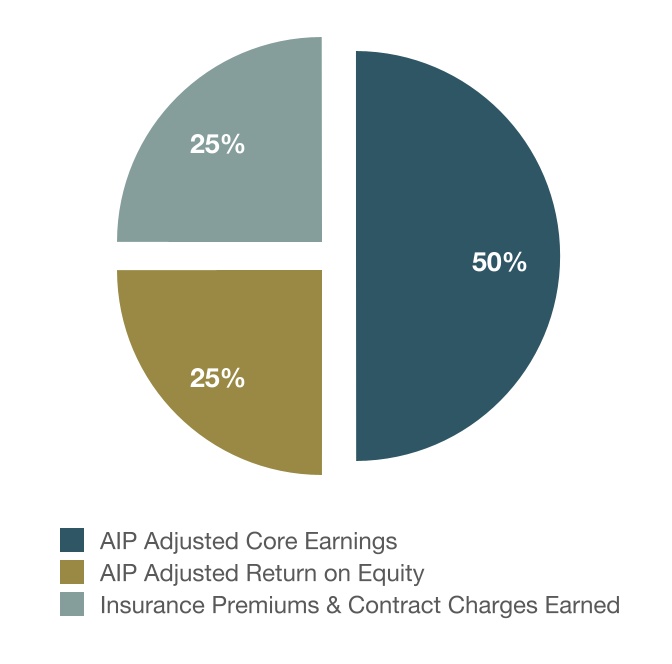 25%

50%

25%

AIP Adjusted Core Earnings
AIP Adjusted Return on Equity
Insurance Premiums & Contract Charges Earned